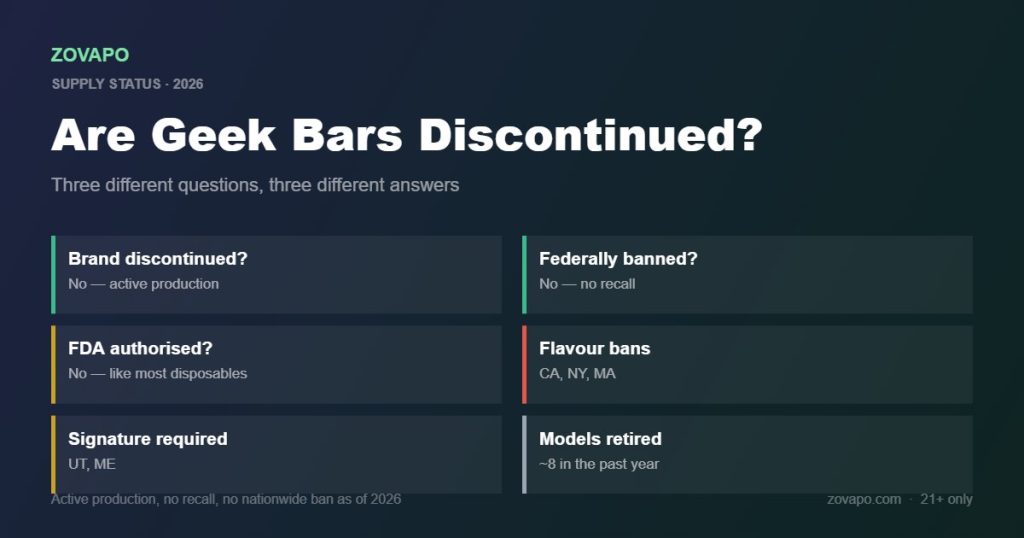 ZOVAPO

SUPPLY STATUS · 2026

Are Geek Bars Discontinued?

Three different questions, three different answers

Brand discontinued?
No — active production

FDA authorised?
No — like most disposables

Signature required
UT, ME

Federally banned?
No — no recall

Flavour bans
CA, NY, MA

Models retired
~8 in the past year

Active production, no recall, no nationwide ban as of 2026

zovapo.com · 21+ only